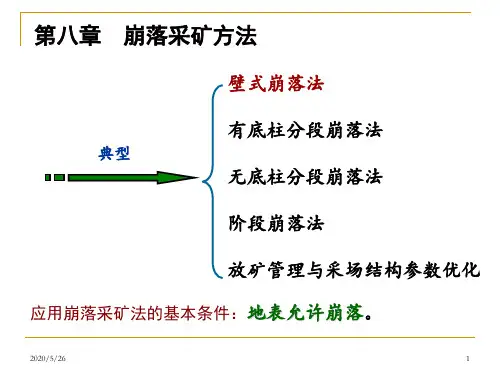 第八章　崩落采矿方法

典型

壁式崩落法

有底柱分段崩落法

无底柱分段崩落法

阶段崩落法

放矿管理与采场结构参数优化

应用崩落采矿法的基本条件：地表允许崩落。

2020/5/26

1